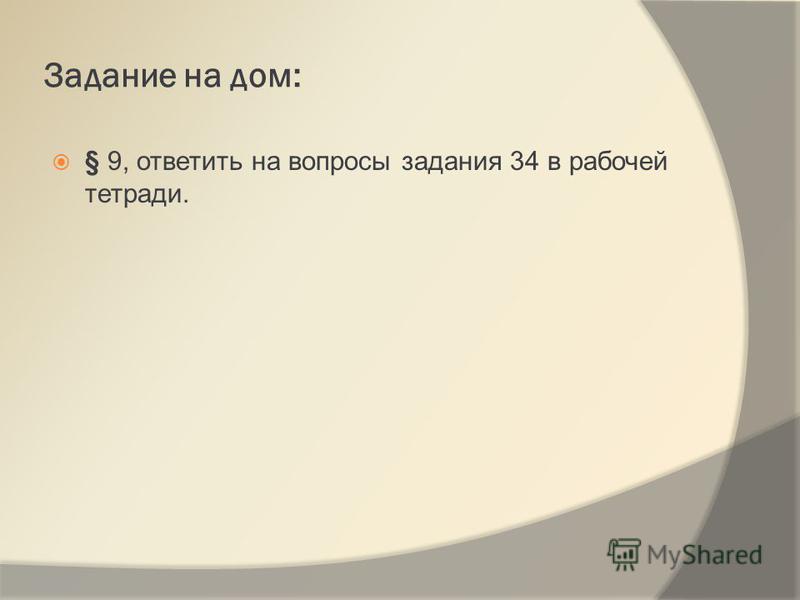 Задание на дом:

§ 9, ответить на вопросы задания 34 в рабочей тетради.

MyShared